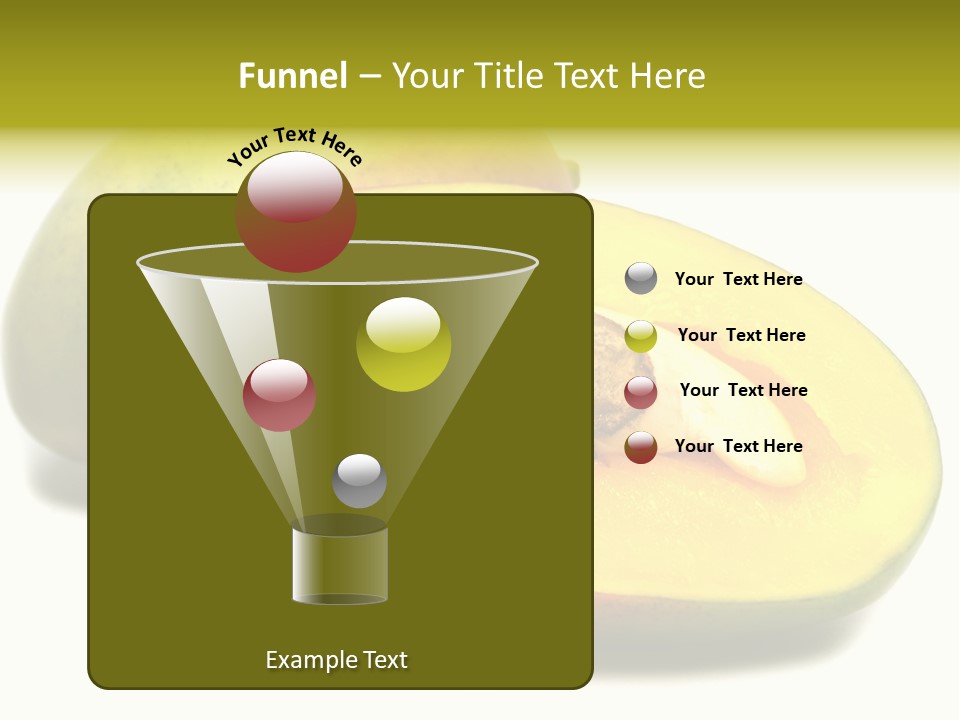 Funnel – Your Title Text Here

Your Text Here

Your Text Here

Your Text Here

Your Text Here

Your Text Here

Example Text